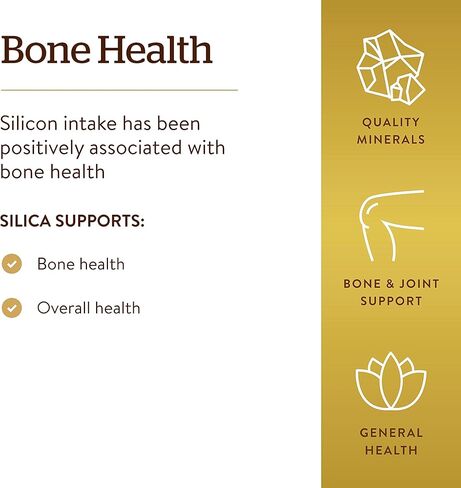 Bone Health

Silicon intake has been positively associated with bone health

SILICA SUPPORTS:

Bone health

Overall health

QUALITY MINERALS

BONE & JOINT SUPPORT

GENERAL HEALTH